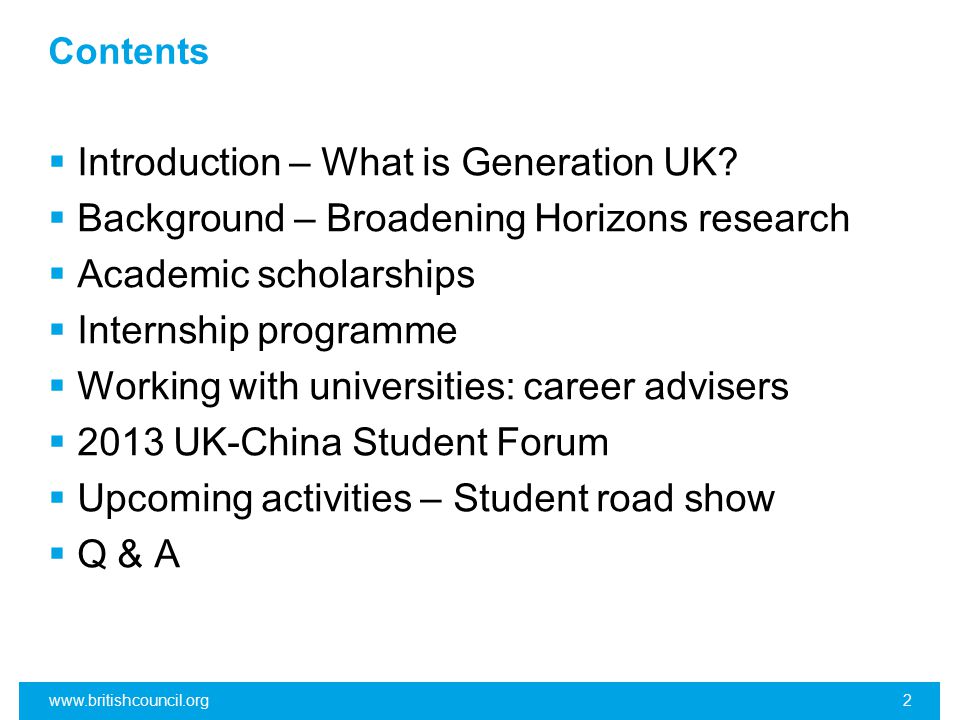 Contents

- Introduction – What is Generation UK?
- Background – Broadening Horizons research
- Academic scholarships
- Internship programme
- Working with universities: career advisers
- 2013 UK-China Student Forum
- Upcoming activities – Student road show
- Q & A

www.britishcouncil.org 2